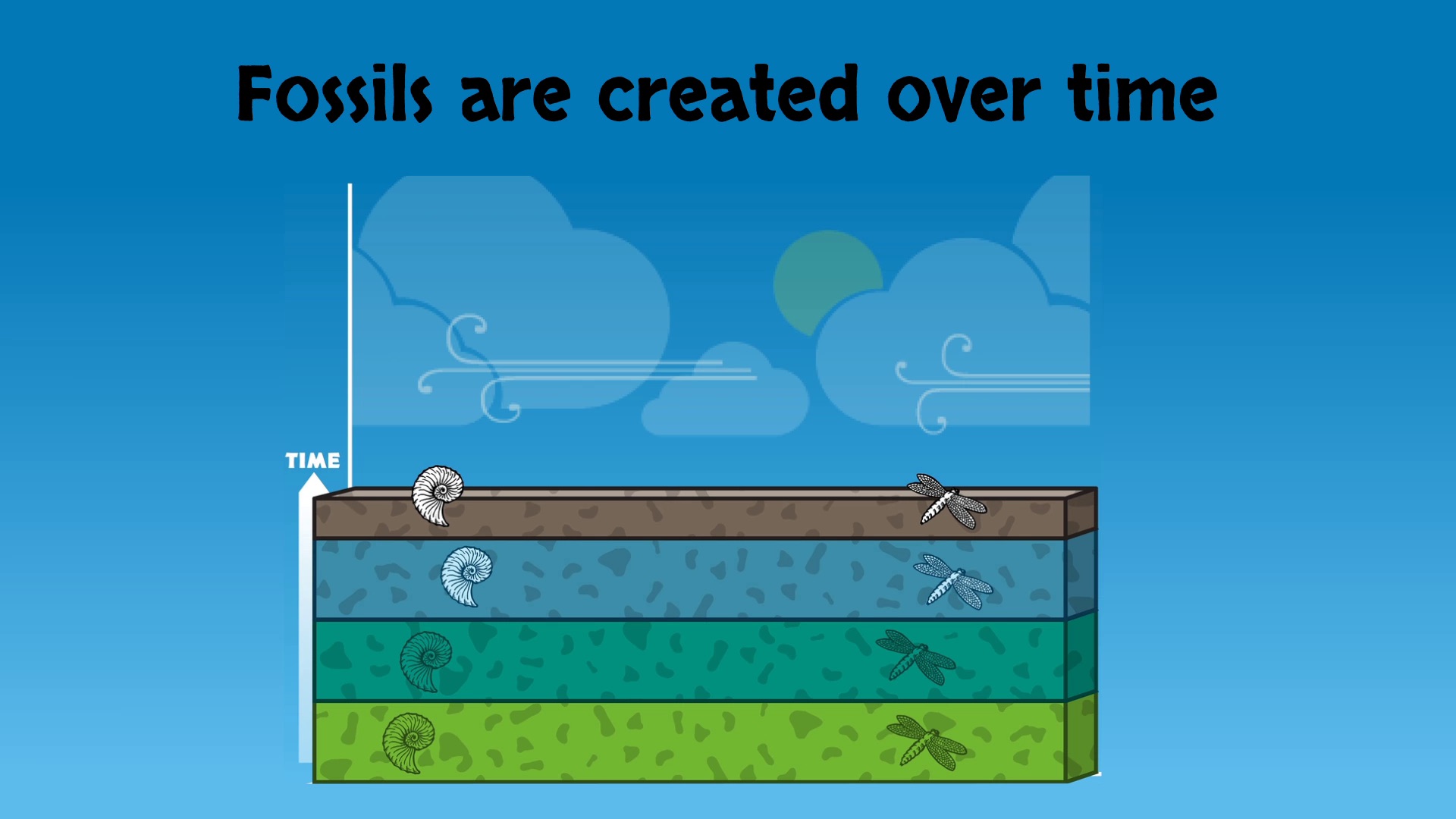 Fossils are created over time

TIME